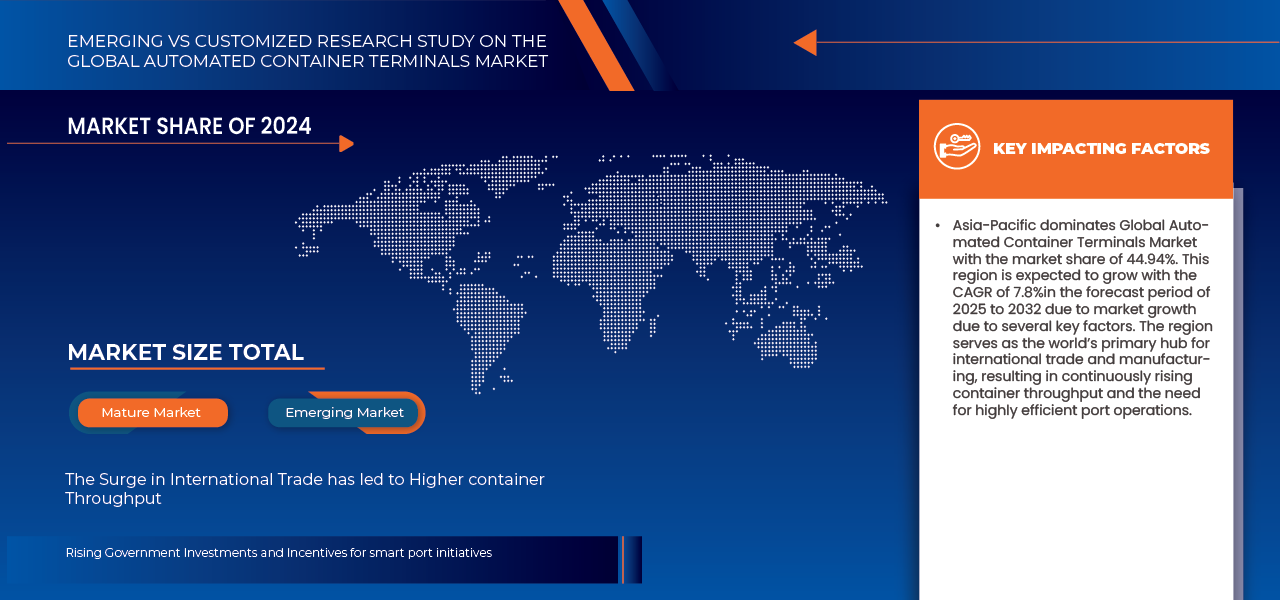 EMERGING VS CUSTOMIZED RESEARCH STUDY ON THE GLOBAL AUTOMATED CONTAINER TERMINALS MARKET

MARKET SHARE OF 2024

MARKET SIZE TOTAL

Mature Market

Emerging Market

The Surge in International Trade has led to Higher container Throughput

Rising Government Investments and Incentives for smart port initiatives

KEY IMPACTING FACTORS

• Asia-Pacific dominates Global Automated Container Terminals Market with the market share of 44.94%. This region is expected to grow with the CAGR of 7.8%in the forecast period of 2025 to 2032 due to market growth due to several key factors. The region serves as the world's primary hub for international trade and manufacturing, resulting in continuously rising container throughput and the need for highly efficient port operations.